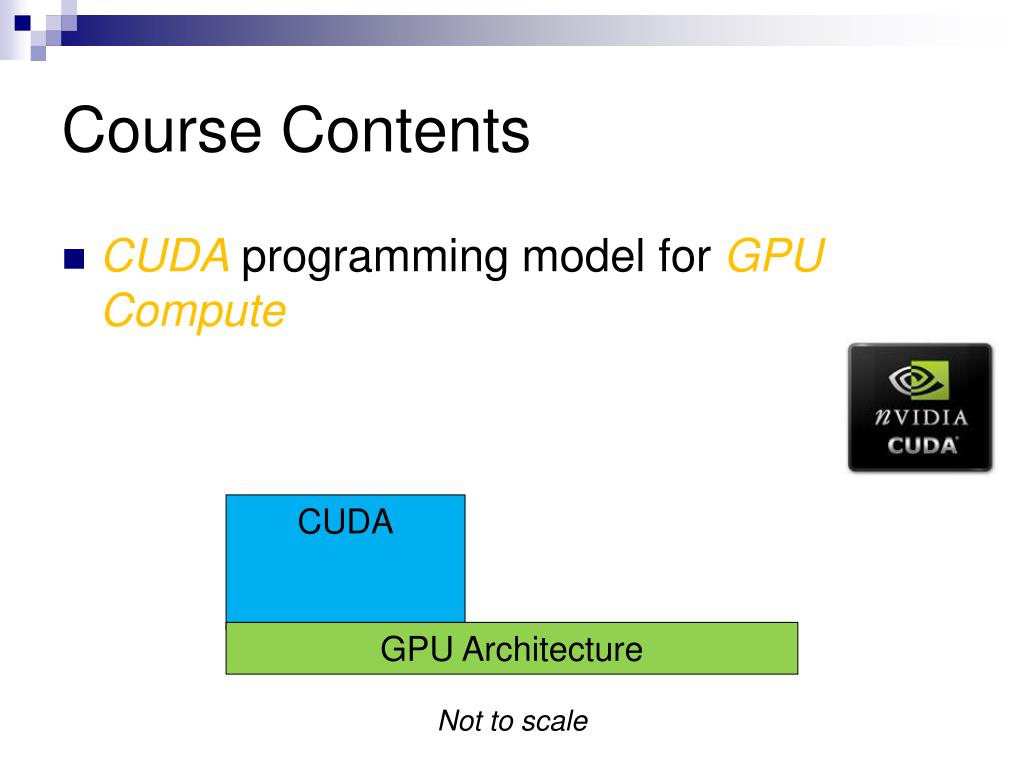 Course Contents

CUDA programming model for GPU Compute

nVIDIA
CUDA

CUDA

GPU Architecture

Not to scale